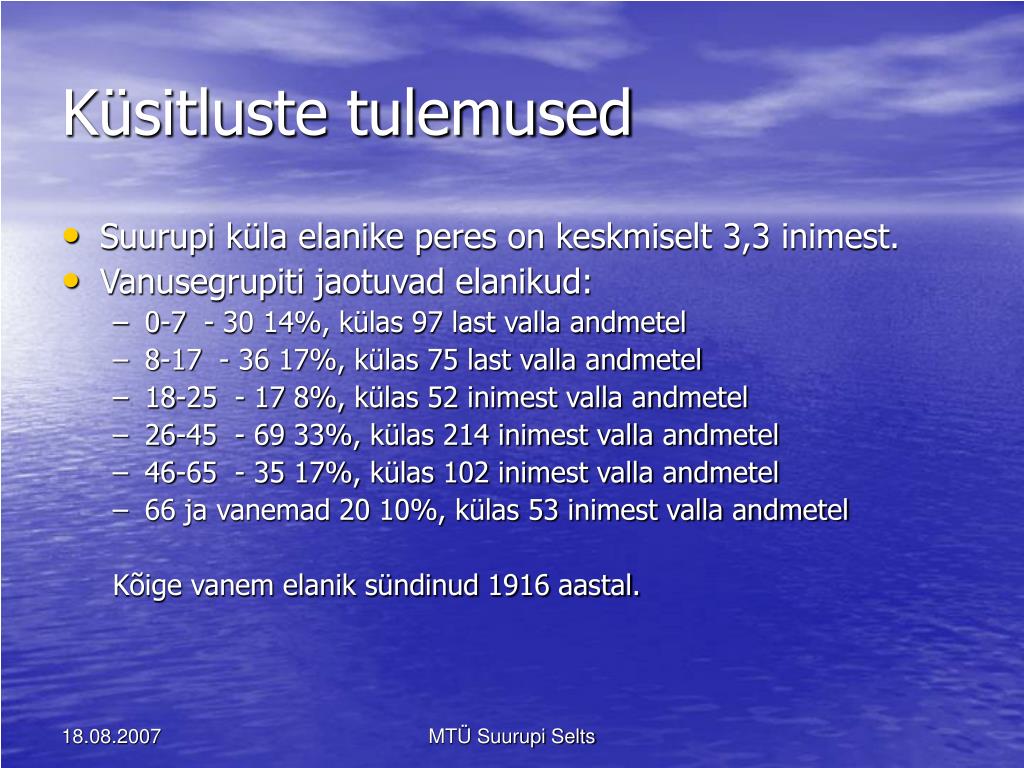 Küsitluste tulemused

• Suurupi küla elanike peres on keskmiselt 3,3 inimest.
• Vanusegrupiti jaotuvad elanikud:
– 0-7 - 30 14%, külas 97 last valla andmetel
– 8-17 - 36 17%, külas 75 last valla andmetel
– 18-25 - 17 8%, külas 52 inimest valla andmetel
– 26-45 - 69 33%, külas 214 inimest valla andmetel
– 46-65 - 35 17%, külas 102 inimest valla andmetel
– 66 ja vanemad 20 10%, külas 53 inimest valla andmetel

Kõige vanem elanik sündinud 1916 aastal.

18.08.2007

MTÜ Suurupi Selts